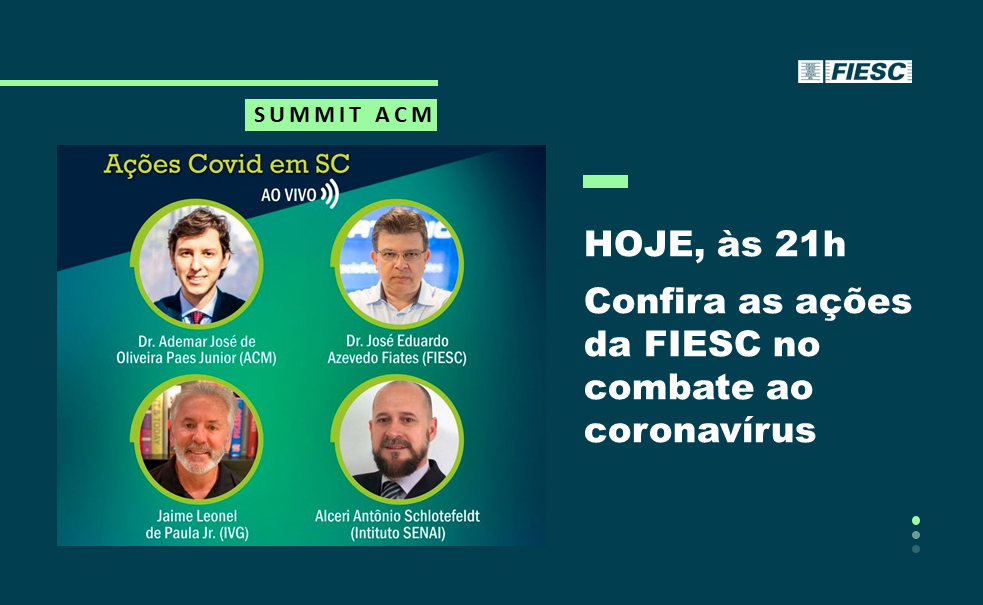 FIESC

SUMMIT ACM

Ações Covid em SC

AO VIVO

Dr. Ademar José de Oliveira Paes Junior (ACM)

Dr. José Eduardo Azevedo Fiates (FIESC)

Jaime Leonel de Paula Jr. (IVG)

Alceri Antônio Schlotefeldt (Intituto SENAI)

HOJE, às 21h

Confira as ações da FIESC no combate ao coronavírus